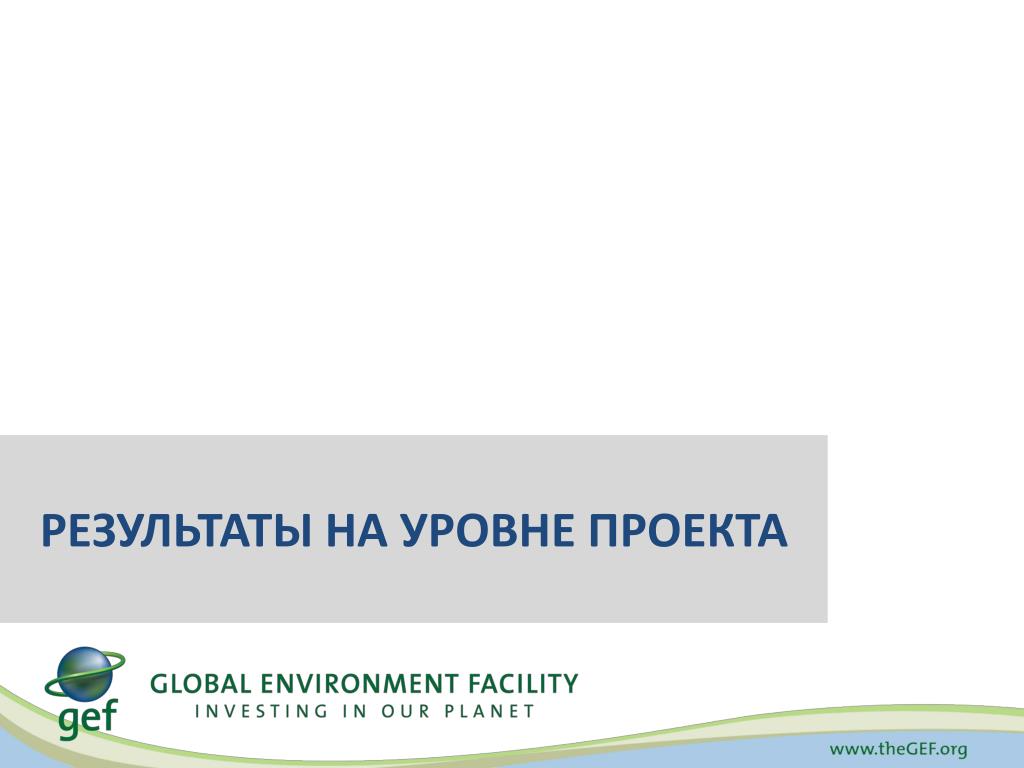 РЕЗУЛЬТАТЫ НА УРОВНЕ ПРОЕКТА

gef

GLOBAL ENVIRONMENT FACILITY
INVESTING IN OUR PLANET

www.theGEF.org